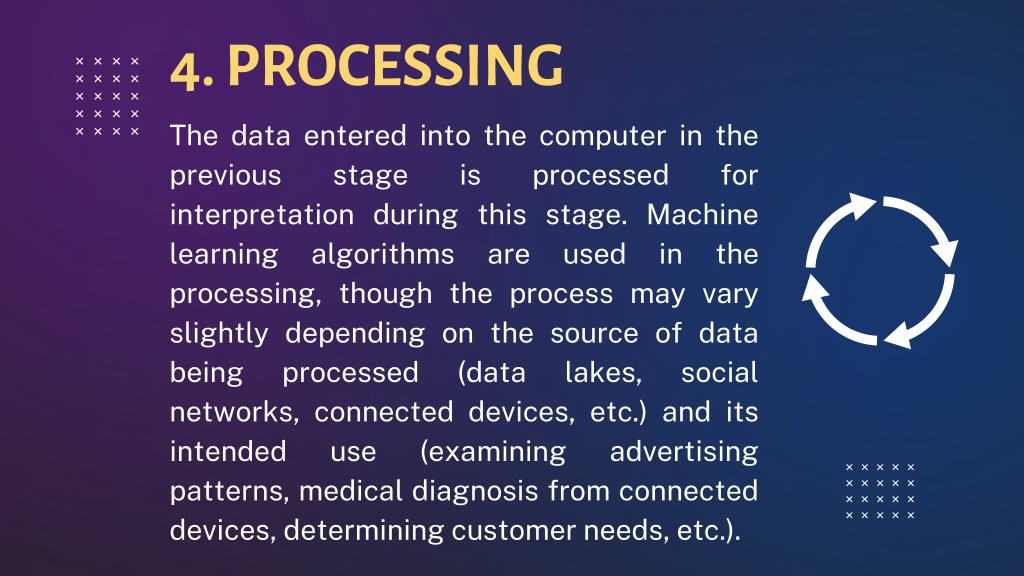 4. PROCESSING

The data entered into the computer in the previous stage is processed for interpretation during this stage. Machine learning algorithms are used in the processing, though the process may vary slightly depending on the source of data being processed (data lakes, social networks, connected devices, etc.) and its intended use (examining advertising patterns, medical diagnosis from connected devices, determining customer needs, etc.).